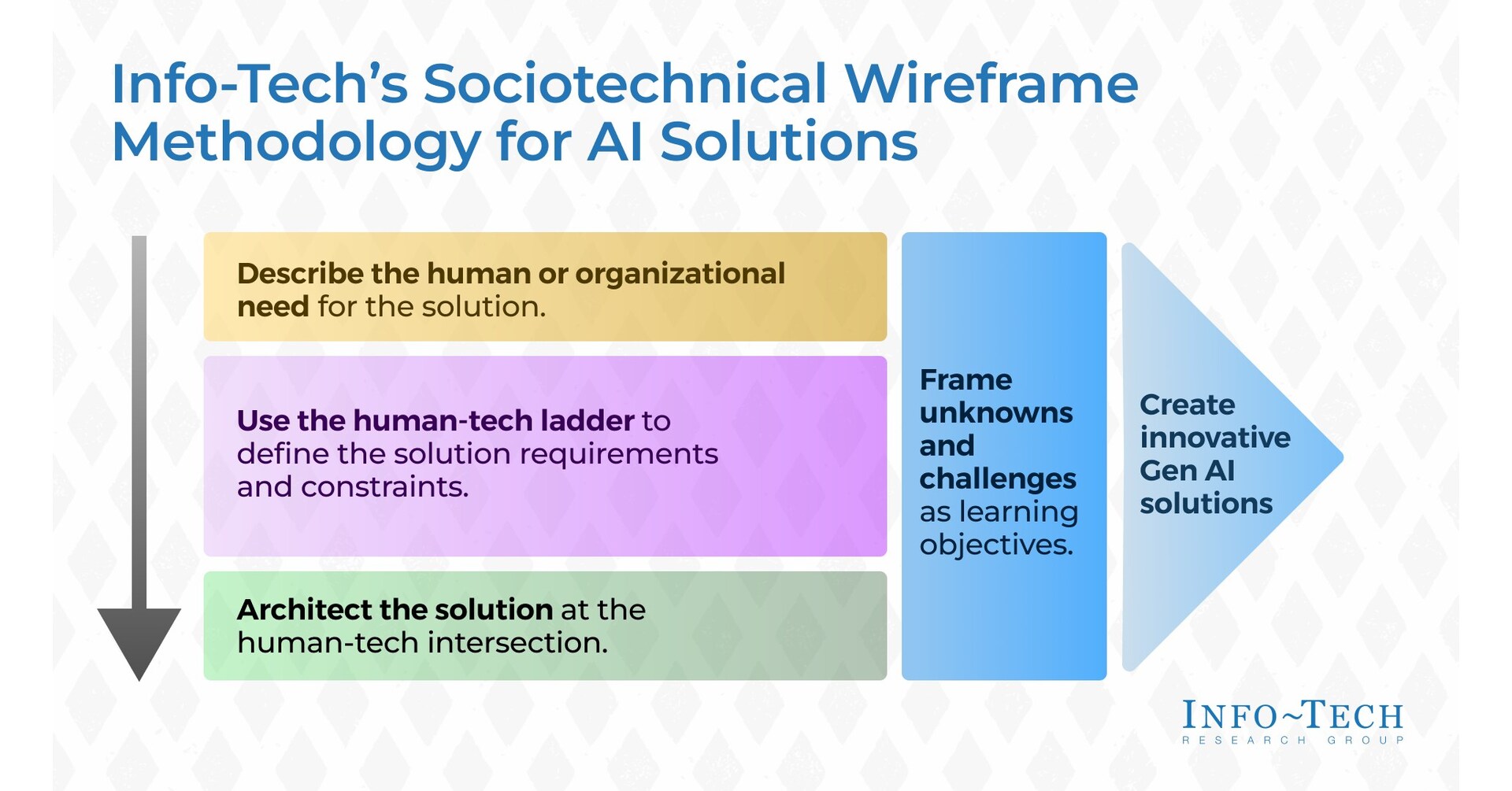 Info-Tech's Sociotechnical Wireframe Methodology for AI Solutions

Describe the human or organizational need for the solution.

Use the human-tech ladder to define the solution requirements and constraints.

Architect the solution at the human-tech intersection.

Frame unknowns and challenges as learning objectives.

Create innovative Gen AI solutions

INFO~TECH
RESEARCH GROUP